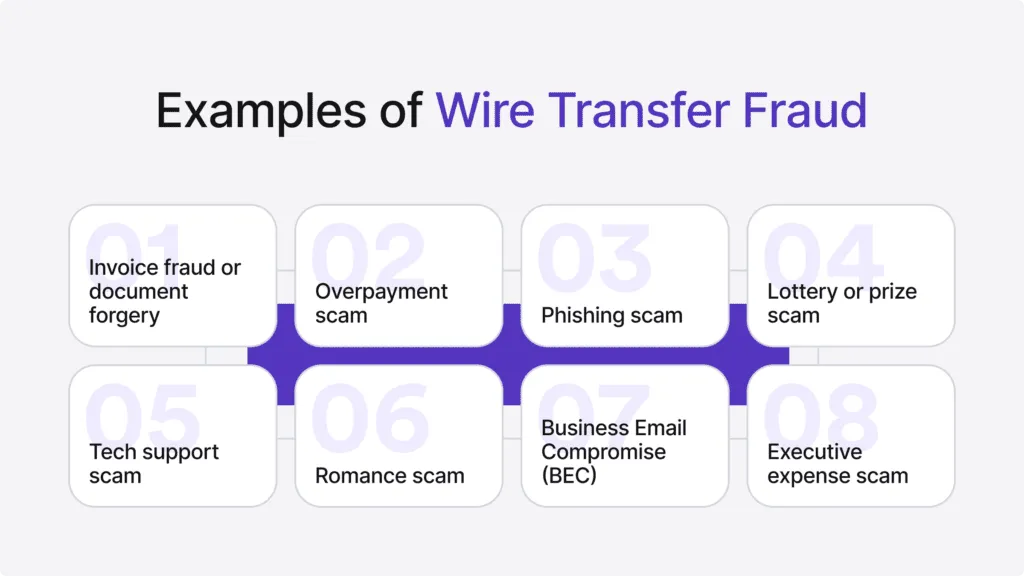 Examples of Wire Transfer Fraud

01
Invoice fraud or document forgery

02
Overpayment scam

03
Phishing scam

04
Lottery or prize scam

05
Tech support scam

06
Romance scam

07
Business Email Compromise (BEC)

08
Executive expense scam